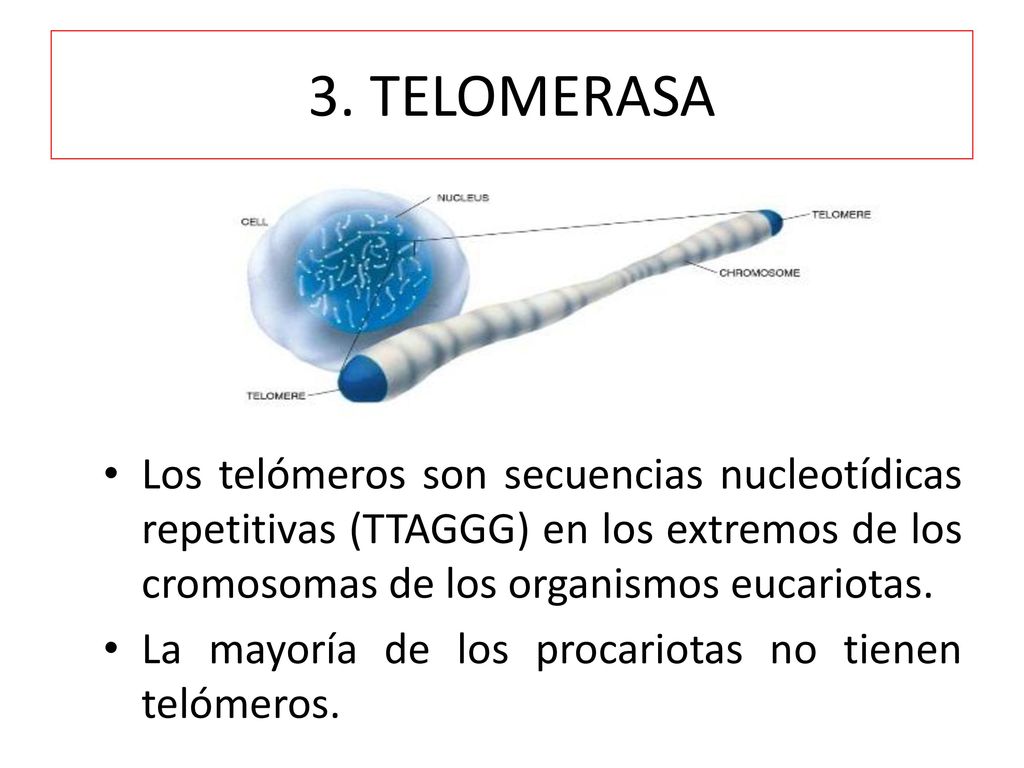 3. TELOMERASA

CELL

NUCLEUS

TELOMERE

CHROMOSOME

TELOMERE

• Los telómeros son secuencias nucleotídicas repetitivas (TTAGGG) en los extremos de los cromosomas de los organismos eucariotas.

• La mayoría de los procariotas no tienen telómeros.